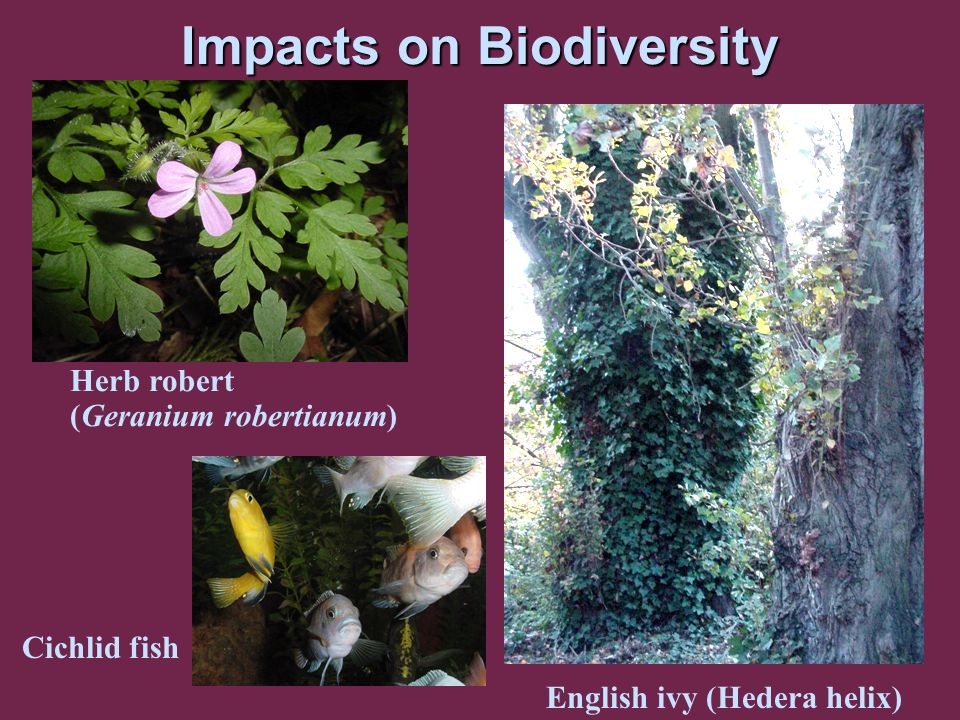 Impacts on Biodiversity

Herb robert (Geranium robertianum)

Cichlid fish

English ivy (Hedera helix)